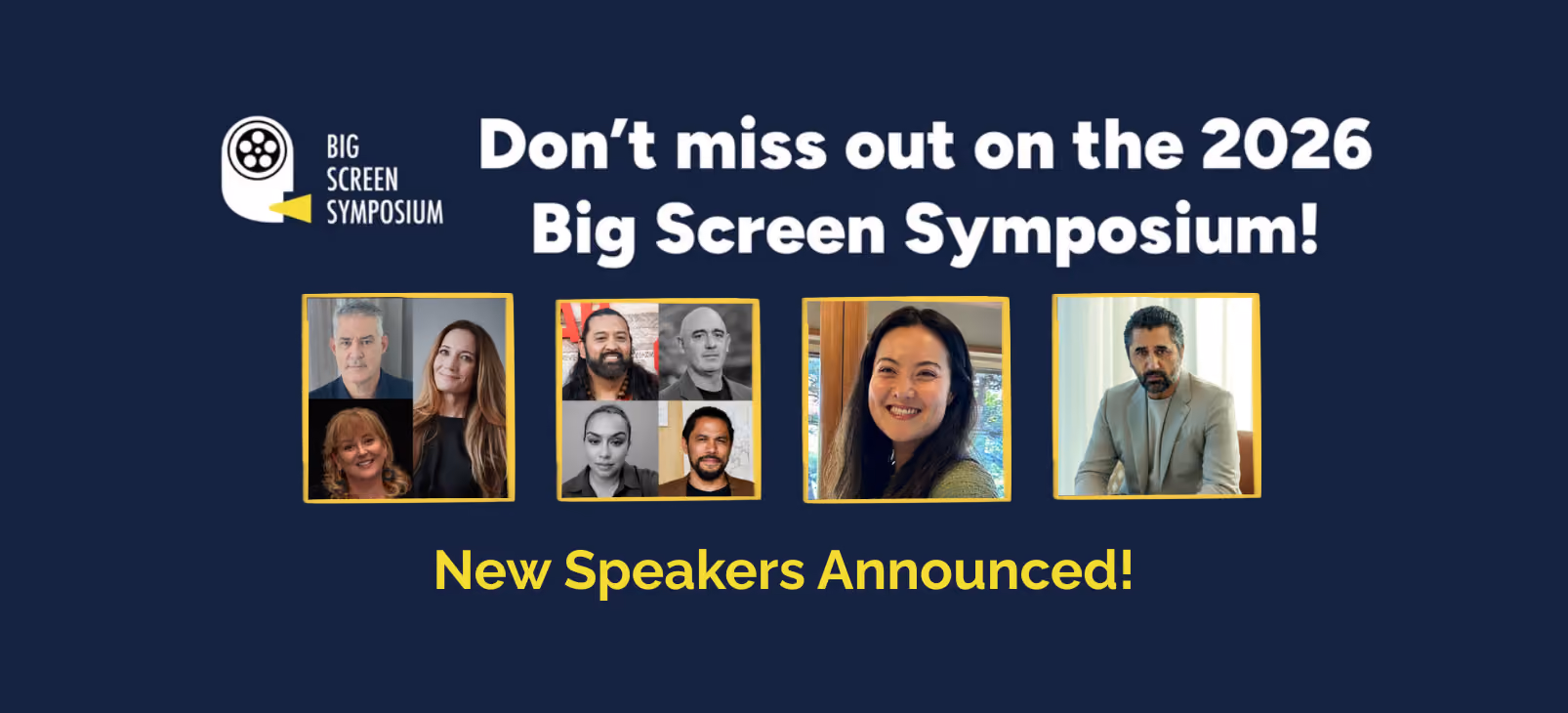 BIG SCREEN SYMPOSIUM

Don't miss out on the 2026 Big Screen Symposium!

New Speakers Announced!